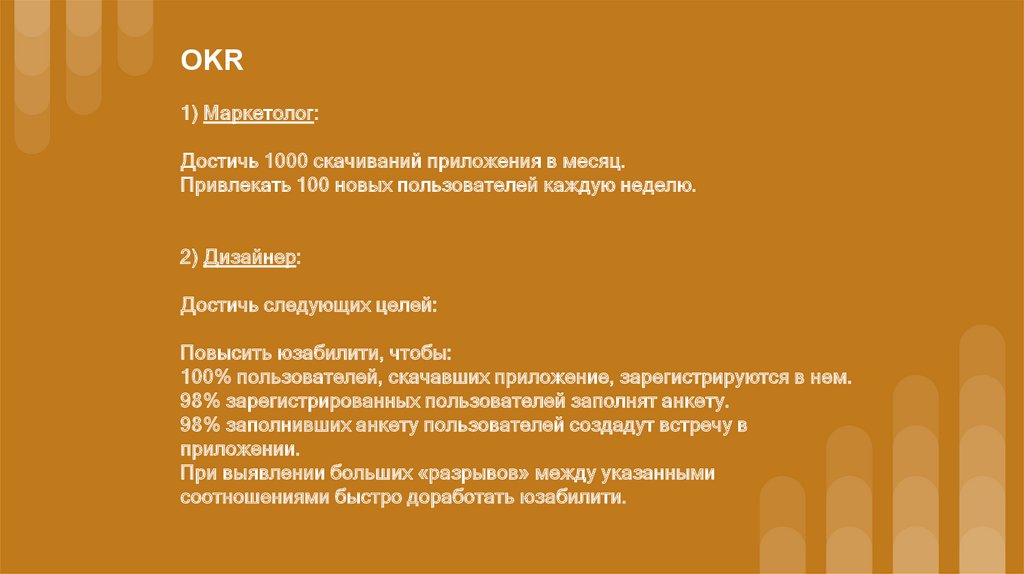 OKR

1) Маркетолог:

Достичь 1000 скачиваний приложения в месяц.
Привлекать 100 новых пользователей каждую неделю.

2) Дизайнер:

Достичь следующих целей:

Повысить юзабилити, чтобы:
100% пользователей, скачавших приложение, зарегистрируются в нем.
98% зарегистрированных пользователей заполнят анкету.
98% заполнивших анкету пользователей создадут встречу в приложении.
При выявлении больших «разрывов» между указанными соотношениями быстро доработать юзабилити.